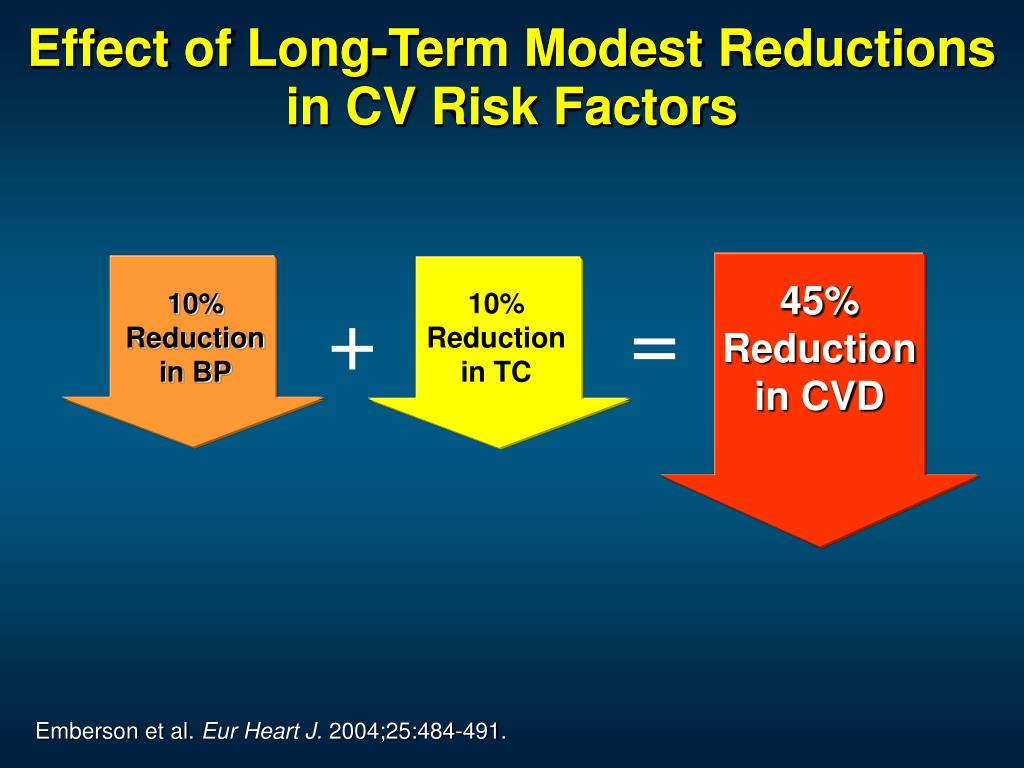 Effect of Long-Term Modest Reductions in CV Risk Factors

10% Reduction in BP

+

10% Reduction in TC

=

45% Reduction in CVD

Emberson et al. Eur Heart J. 2004;25:484-491.